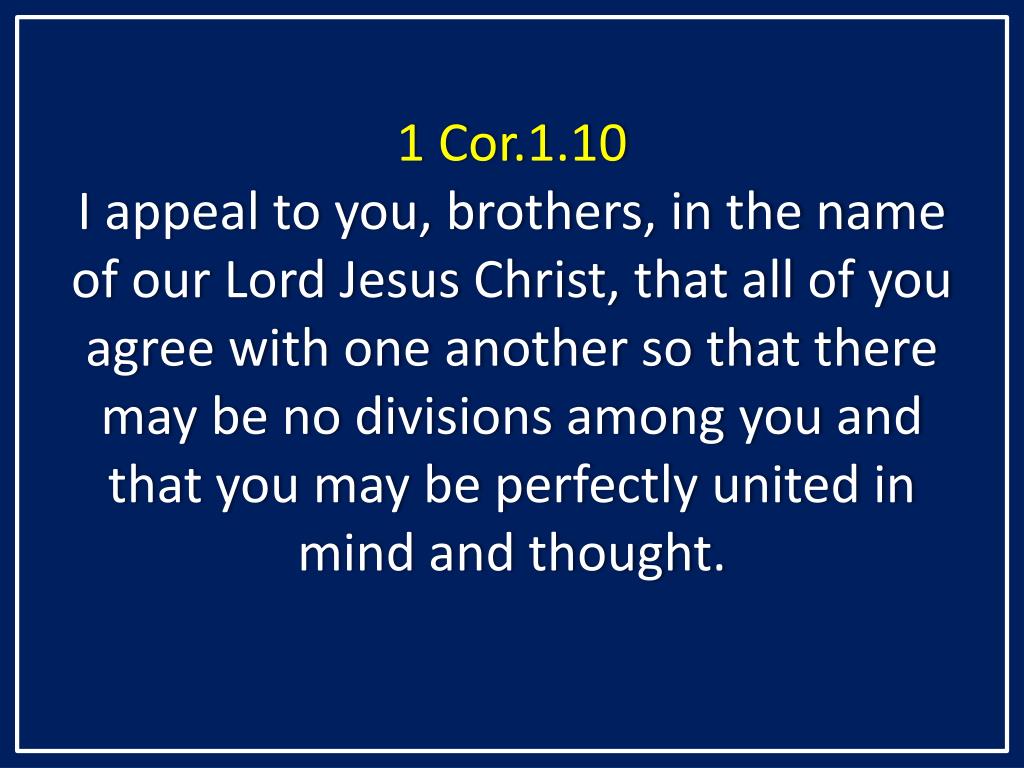 1 Cor.1.10
I appeal to you, brothers, in the name of our Lord Jesus Christ, that all of you agree with one another so that there may be no divisions among you and that you may be perfectly united in mind and thought.